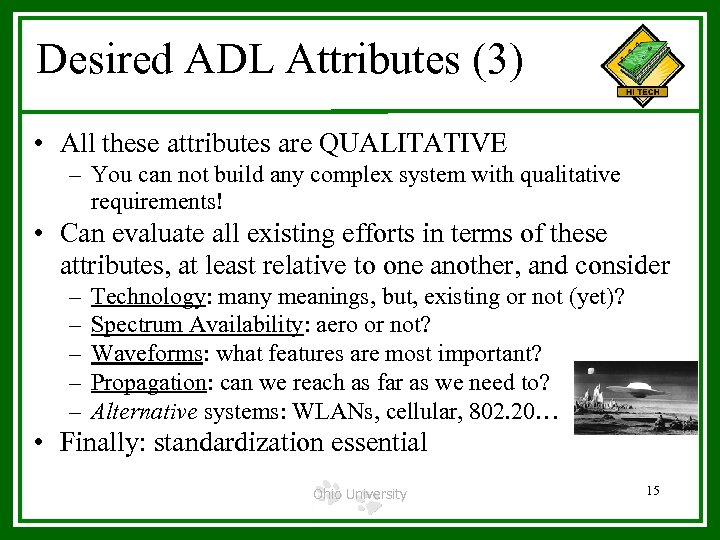 Desired ADL Attributes (3)

HI TECH

• All these attributes are QUALITATIVE
  – You can not build any complex system with qualitative requirements!
• Can evaluate all existing efforts in terms of these attributes, at least relative to one another, and consider
  – Technology: many meanings, but, existing or not (yet)?
  – Spectrum Availability: aero or not?
  – Waveforms: what features are most important?
  – Propagation: can we reach as far as we need to?
  – Alternative systems: WLANs, cellular, 802.20…
• Finally: standardization essential

Ohio University

15